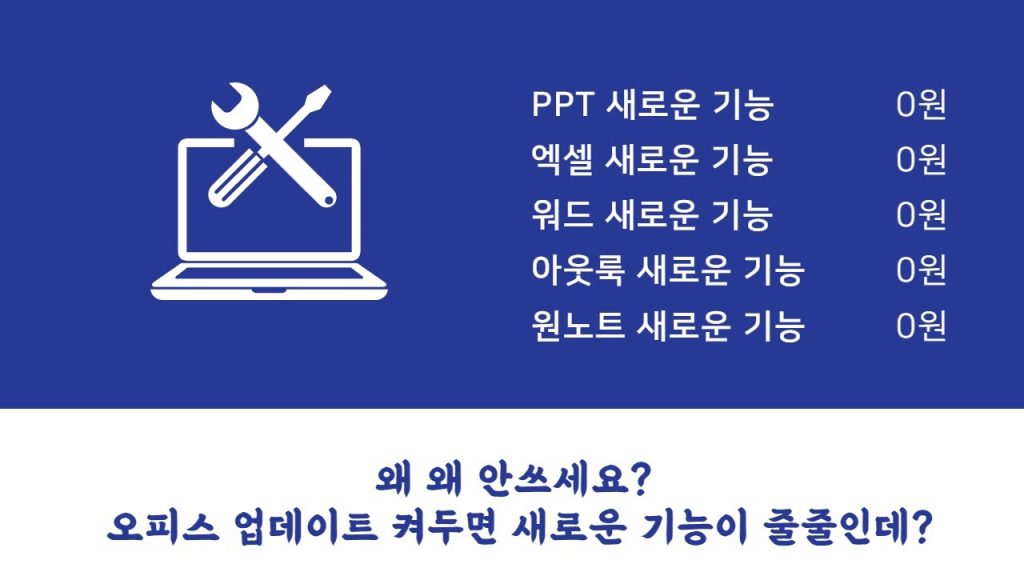 | | |
|---|---|
| PPT 새로운 기능 | 0원 |
| 엑셀 새로운 기능 | 0원 |
| 워드 새로운 기능 | 0원 |
| 아웃룩 새로운 기능 | 0원 |
| 원노트 새로운 기능 | 0원 |

왜 왜 안쓰세요?
오피스 업데이트 켜두면 새로운 기능이 줄줄인데?